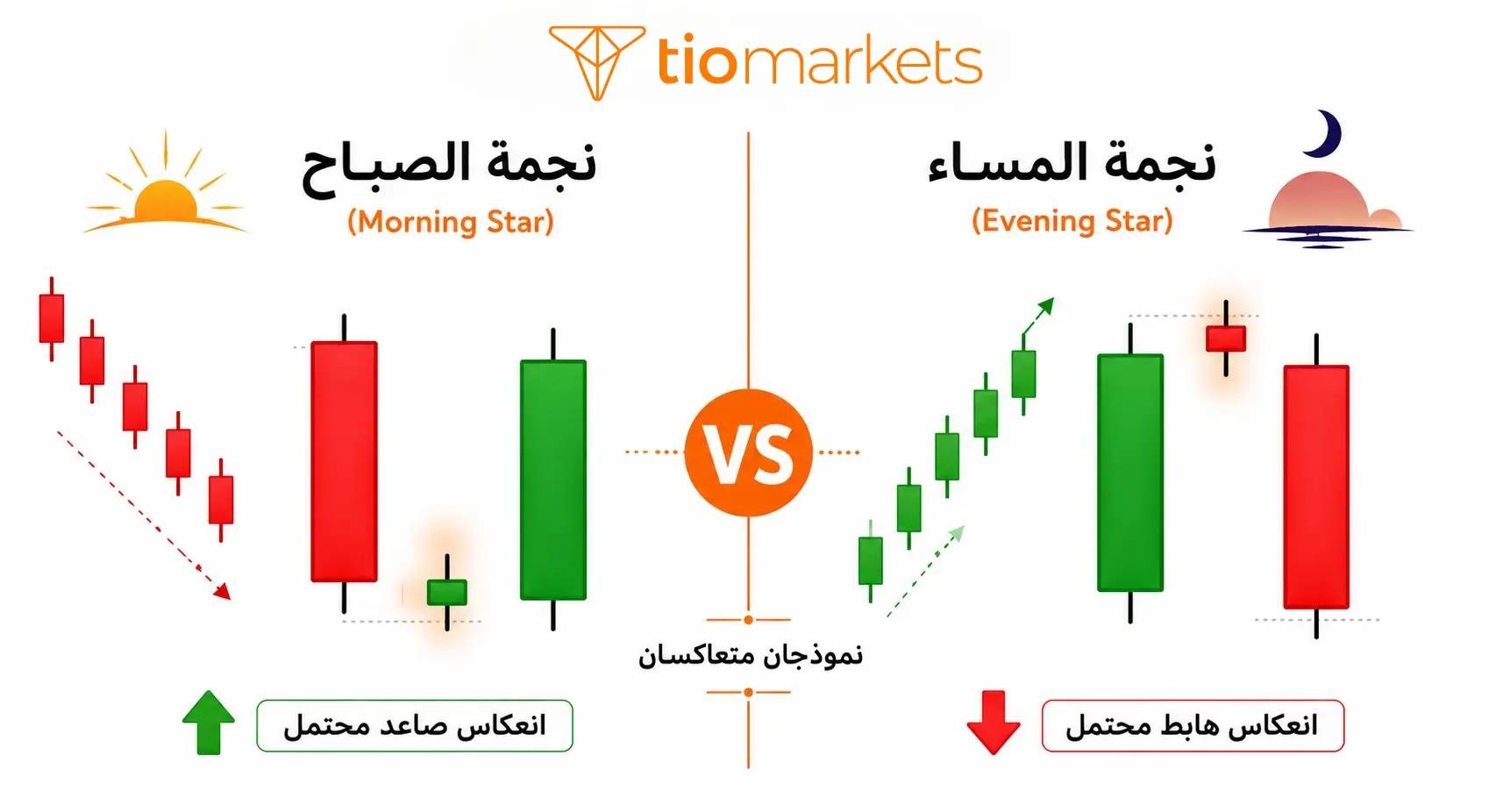 tiomarkets

نجمة المساء
(Evening Star)

نجمة الصباح
(Morning Star)

VS

نموذجان متعاكسان

انعكاس هابط محتمل

انعكاس صاعد محتمل